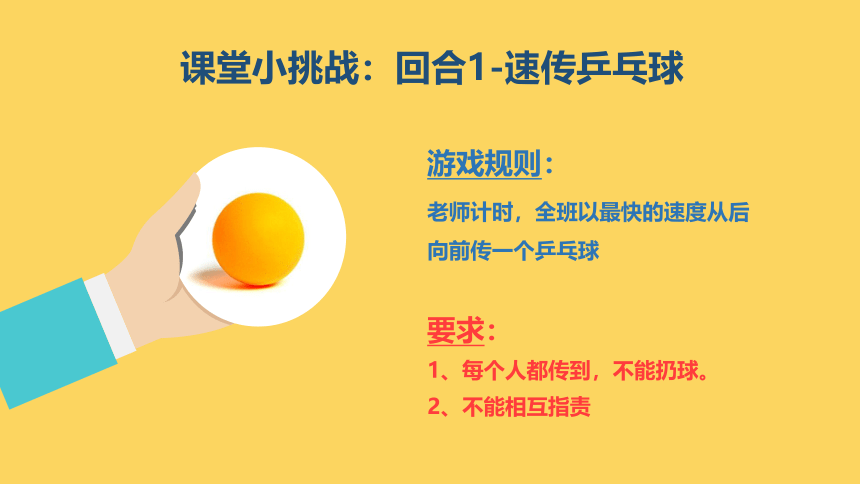 课堂小挑战：回合1-速传乒乓球

游戏规则：

老师计时，全班以最快的速度从后向前传一个乒乓球

要求：

1、每个人都传到，不能扔球。

2、不能相互指责